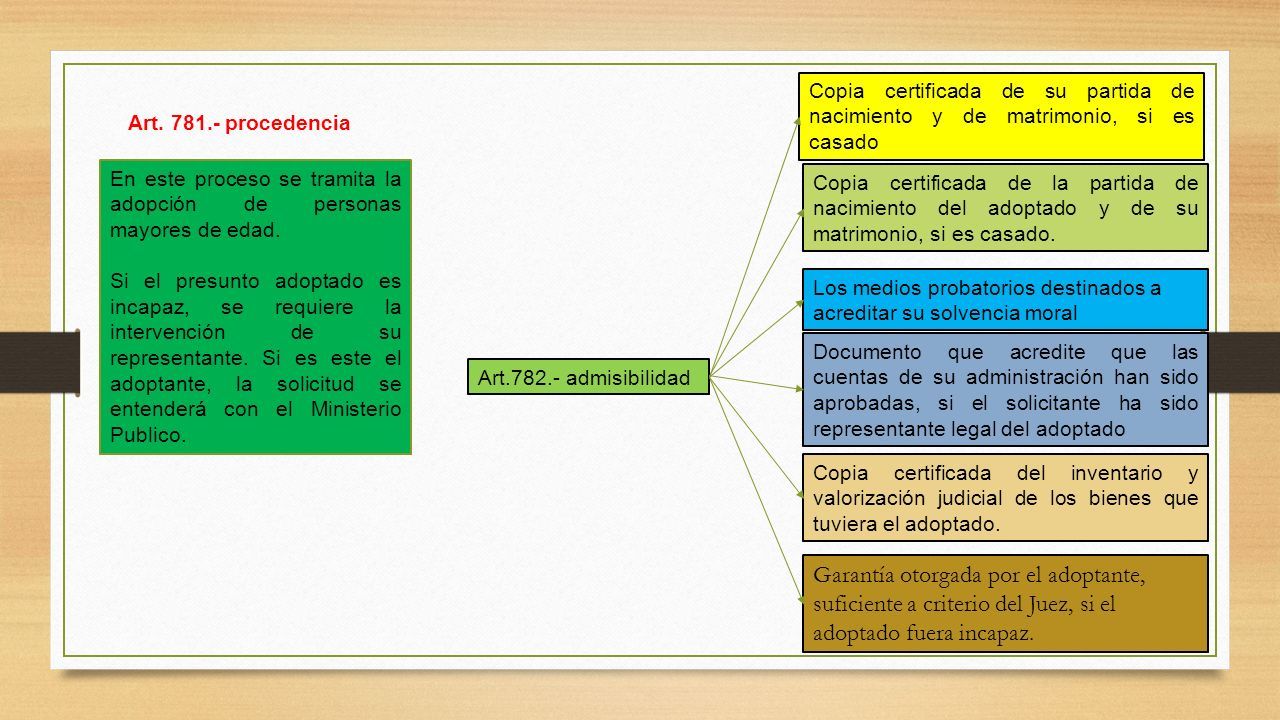 Art. 781.- procedencia

En este proceso se tramita la adopción de personas mayores de edad.

Si el presunto adoptado es incapaz, se requiere la intervención de su representante. Si es este el adoptante, la solicitud se entenderá con el Ministerio Publico.

Art.782.- admisibilidad

Copia certificada de su partida de nacimiento y de matrimonio, si es casado

Copia certificada de la partida de nacimiento del adoptado y de su matrimonio, si es casado.

Los medios probatorios destinados a acreditar su solvencia moral

Documento que acredite que las cuentas de su administración han sido aprobadas, si el solicitante ha sido representante legal del adoptado

Copia certificada del inventario y valorización judicial de los bienes que tuviera el adoptado.

Garantía otorgada por el adoptante, suficiente a criterio del Juez, si el adoptado fuera incapaz.